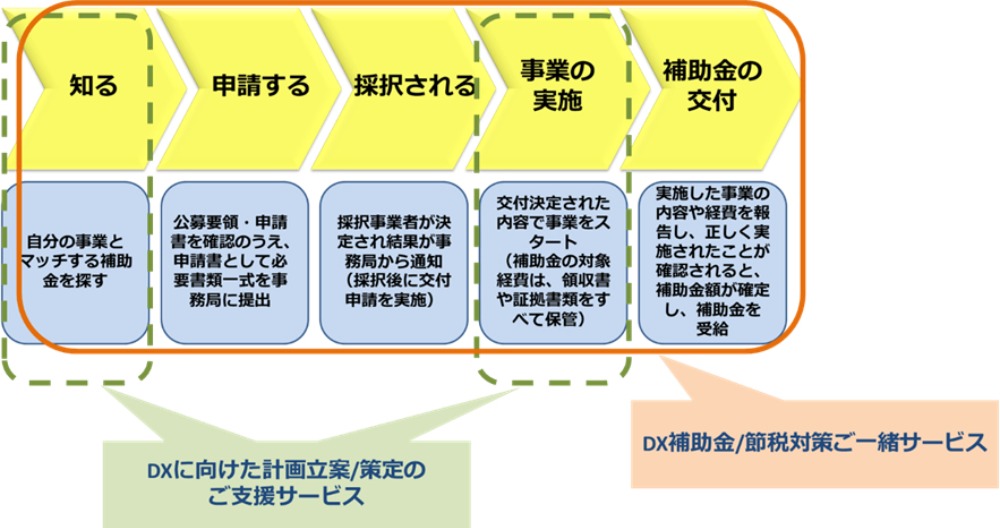 知る

申請する

採択される

事業の実施

補助金の交付

自分の事業とマッチする補助金を探す

公募要領・申請書を確認のうえ、申請書として必要書類一式を事務局に提出

採択事業者が決定され結果が事務局から通知（採択後に交付申請を実施）

交付決定された内容で事業をスタート（補助金の対象経費は、領収書や証拠書類をすべて保管）

実施した事業の内容や経費を報告し、正しく実施されたことが確認されると、補助金額が確定し、補助金を受給

DXに向けた計画立案/策定のご支援サービス

DX補助金/節税対策ご一緒サービス